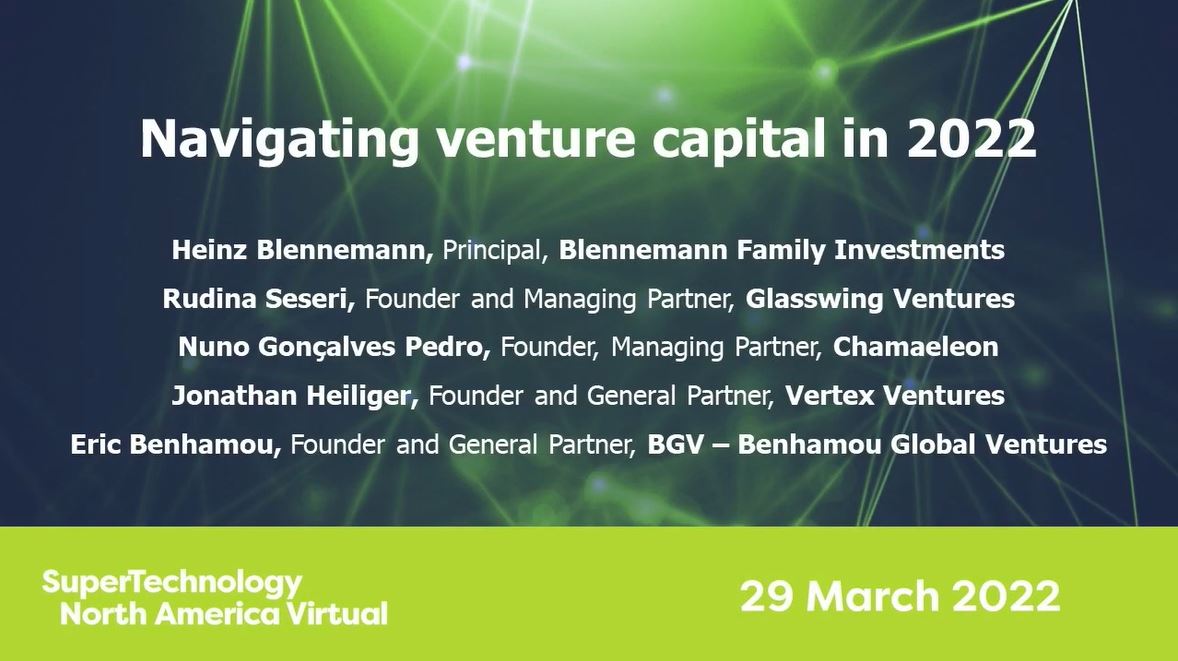 Navigating venture capital in 2022

Heinz Blennemann, Principal, Blennemann Family Investments

Rudina Seseri, Founder and Managing Partner, Glasswing Ventures

Nuno Gonçalves Pedro, Founder, Managing Partner, Chamaeleon

Jonathan Heiliger, Founder and General Partner, Vertex Ventures

Eric Benhamou, Founder and General Partner, BGV – Benhamou Global Ventures

SuperTechnology North America Virtual

29 March 2022